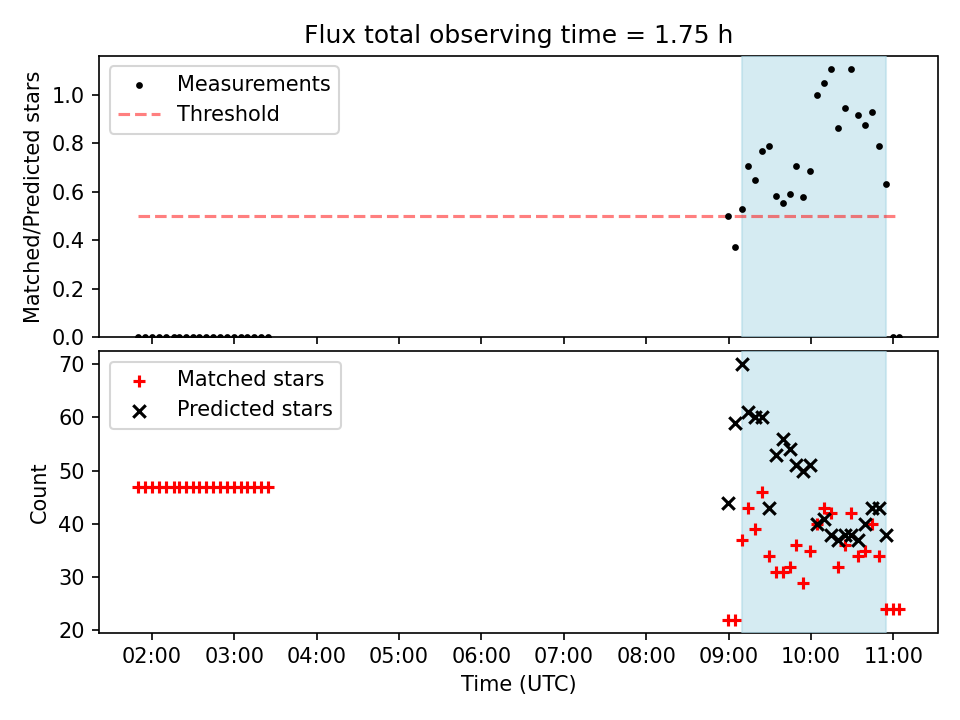 Flux total observing time = 1.75 h

Measurements
Threshold

Matched/Predicted stars
1.0
0.8
0.6
0.4
0.2
0.0

Matched stars
Predicted stars

Count
70
60
50
40
30
20

02:00 03:00 04:00 05:00 06:00 07:00 08:00 09:00 10:00 11:00
Time (UTC)